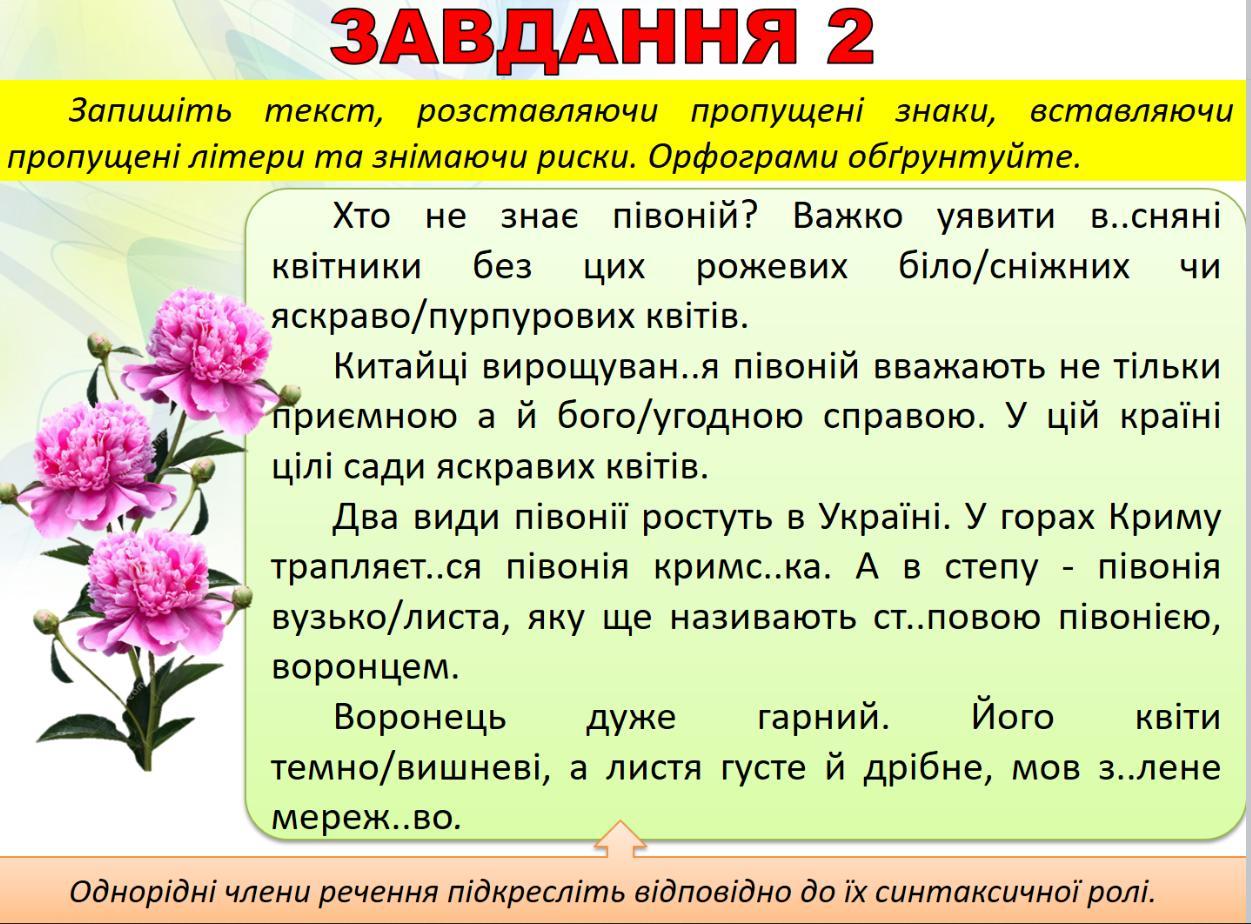 ЗАВДАННЯ 2

Запишіть текст, розставляючи пропущені знаки, вставляючи пропущені літери та знімаючи риски. Орфограми обґрунтуйте.

Хто не знає півоній? Важко уявити в..сняні квітники без цих рожевих біло/сніжних чи яскраво/пурпурових квітів.

Китайці вирощуван..я півоній вважають не тільки приємною а й бого/угодною справою. У цій країні цілі сади яскравих квітів.

Два види півонії ростуть в Україні. У горах Криму трапляєт..ся півонія кримс..ка. А в степу - півонія вузько/листа, яку ще називають ст..повою півонією, воронцем.

Воронець дуже гарний. Його квіти темно/вишневі, а листя густе й дрібне, мов з..лене мереж..во.

Однорідні члени речення підкресліть відповідно до їх синтаксичної ролі.